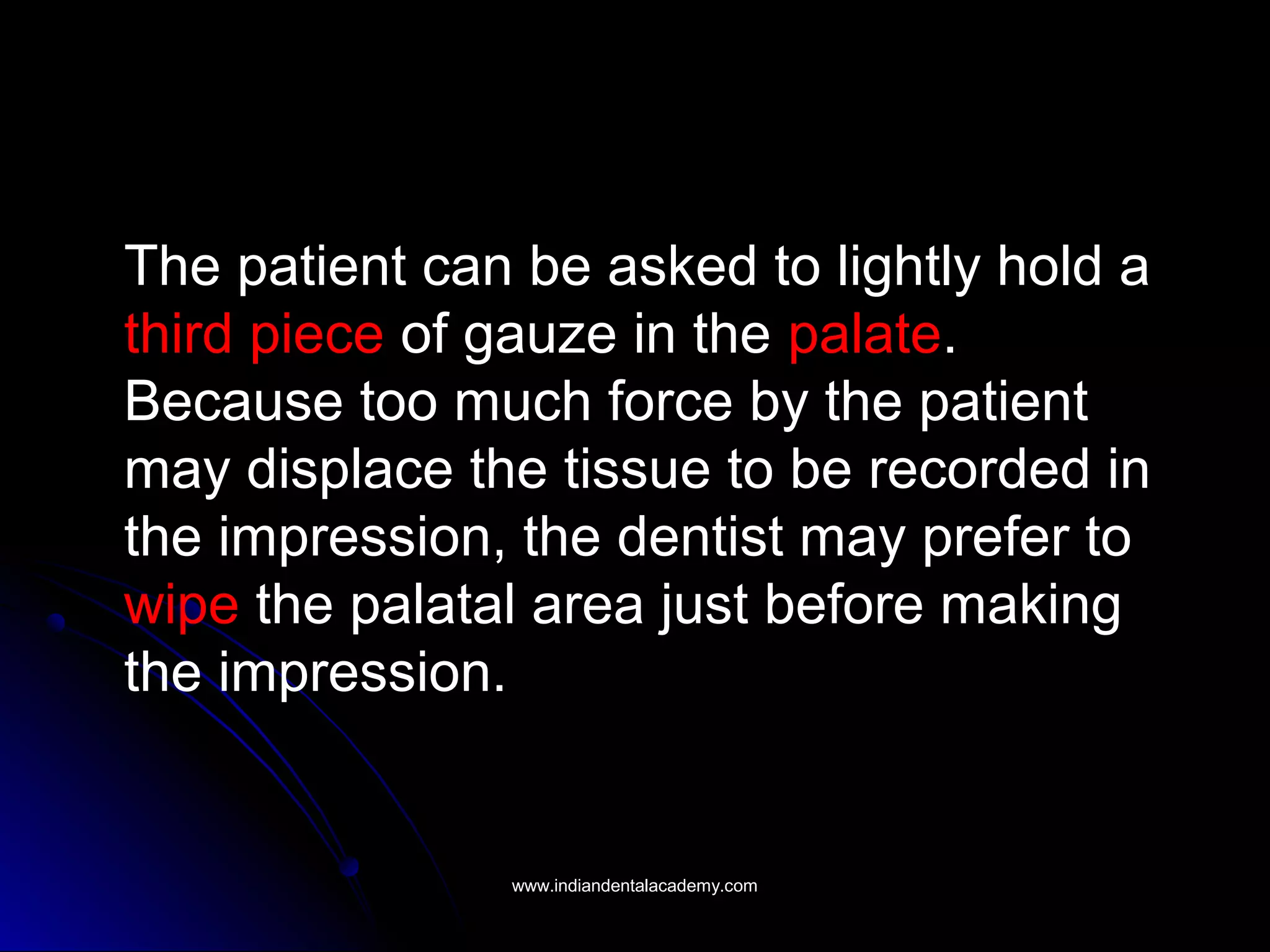 The patient can be asked to lightly hold a third piece of gauze in the palate. Because too much force by the patient may displace the tissue to be recorded in the impression, the dentist may prefer to wipe the palatal area just before making the impression.

www.indiandentalacademy.com